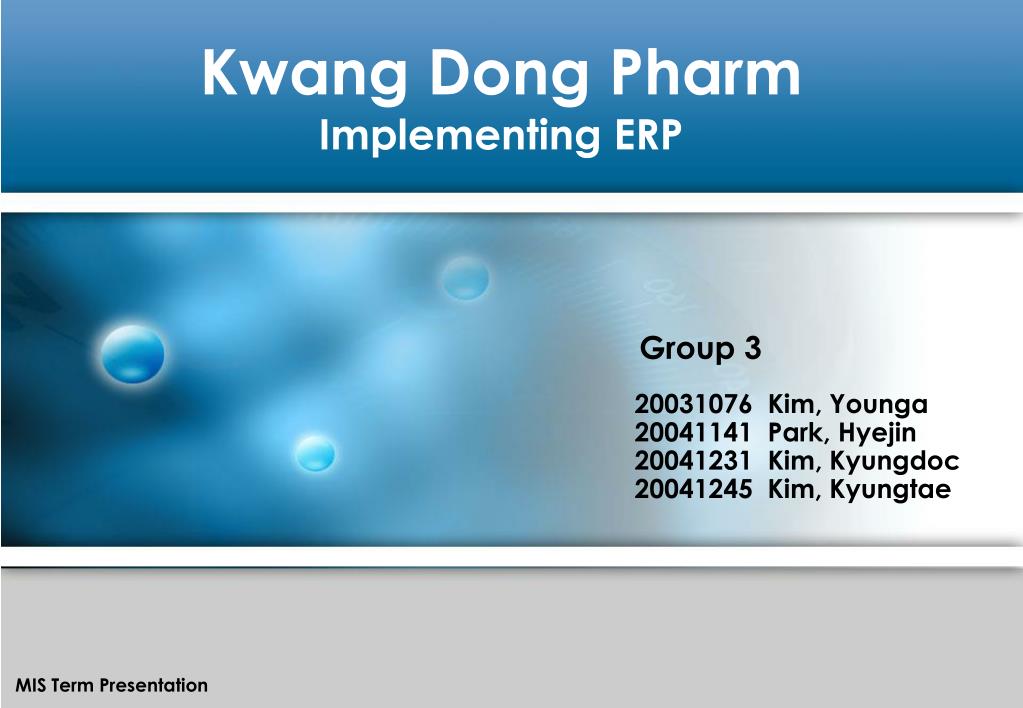 Kwang Dong Pharm
Implementing ERP

Group 3

20031076 Kim, Younga
20041141 Park, Hyejin
20041231 Kim, Kyungdoc
20041245 Kim, Kyungtae

MIS Term Presentation